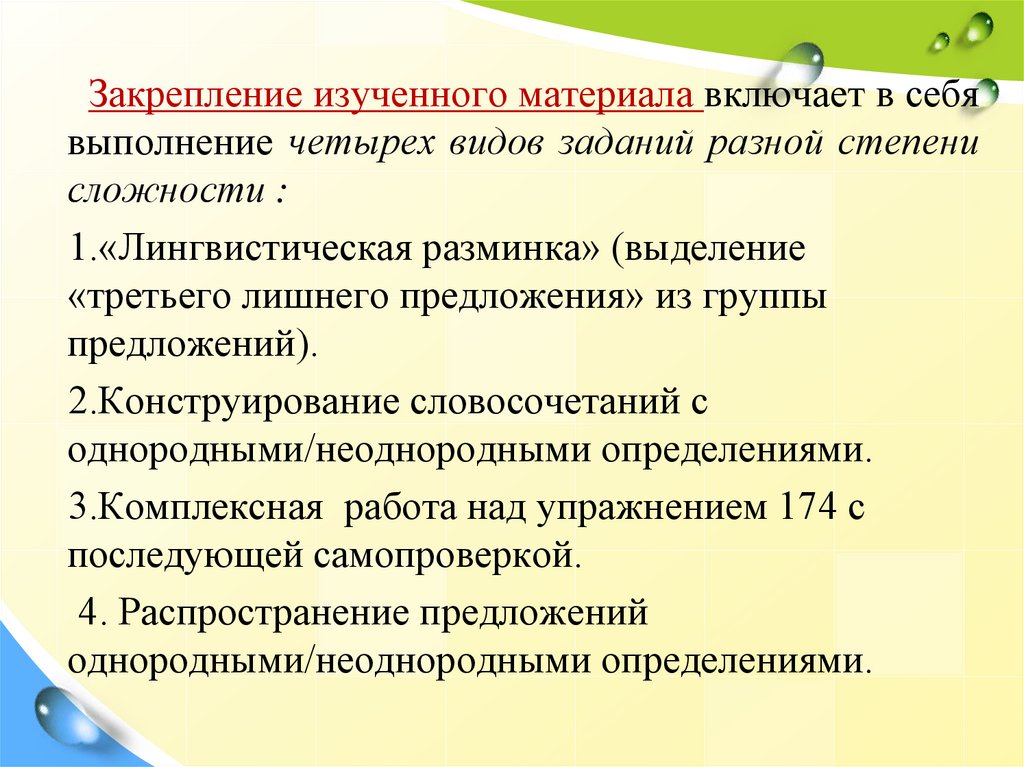 Закрепление изученного материала включает в себя выполнение четырех видов заданий разной степени сложности :

1.«Лингвистическая разминка» (выделение «третьего лишнего предложения» из группы предложений).

2.Конструирование словосочетаний с однородными/неоднородными определениями.

3.Комплексная работа над упражнением 174 с последующей самопроверкой.

4. Распространение предложений однородными/неоднородными определениями.